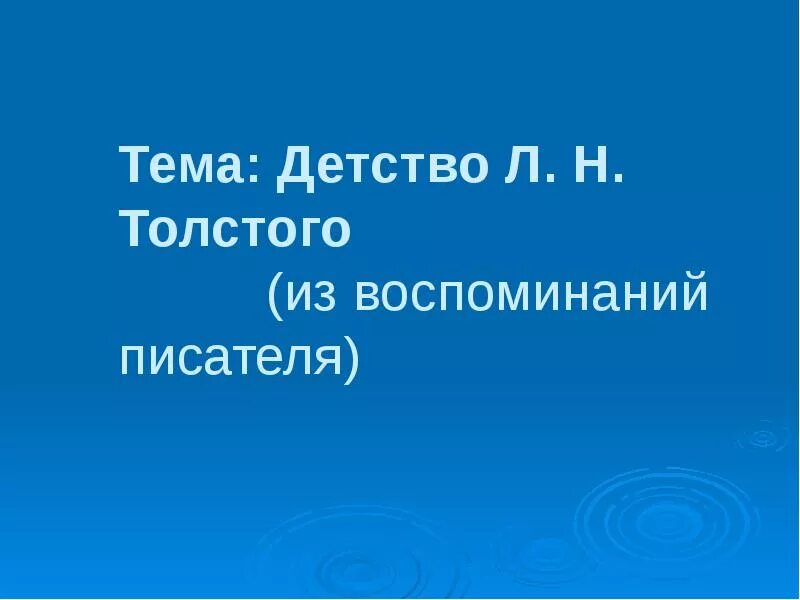 Тема: Детство Л. Н. Толстого

(из воспоминаний писателя)